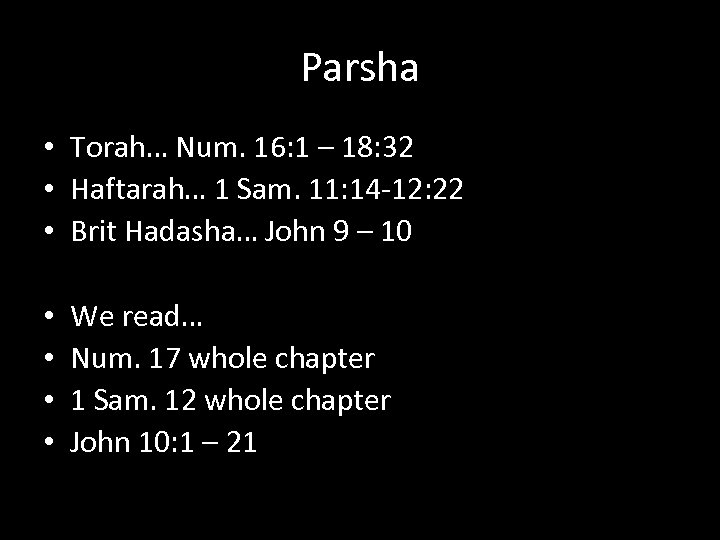 Parsha

• Torah… Num. 16:1 – 18:32
• Haftarah… 1 Sam. 11:14-12:22
• Brit Hadasha… John 9 – 10

• We read…
• Num. 17 whole chapter
• 1 Sam. 12 whole chapter
• John 10:1 – 21